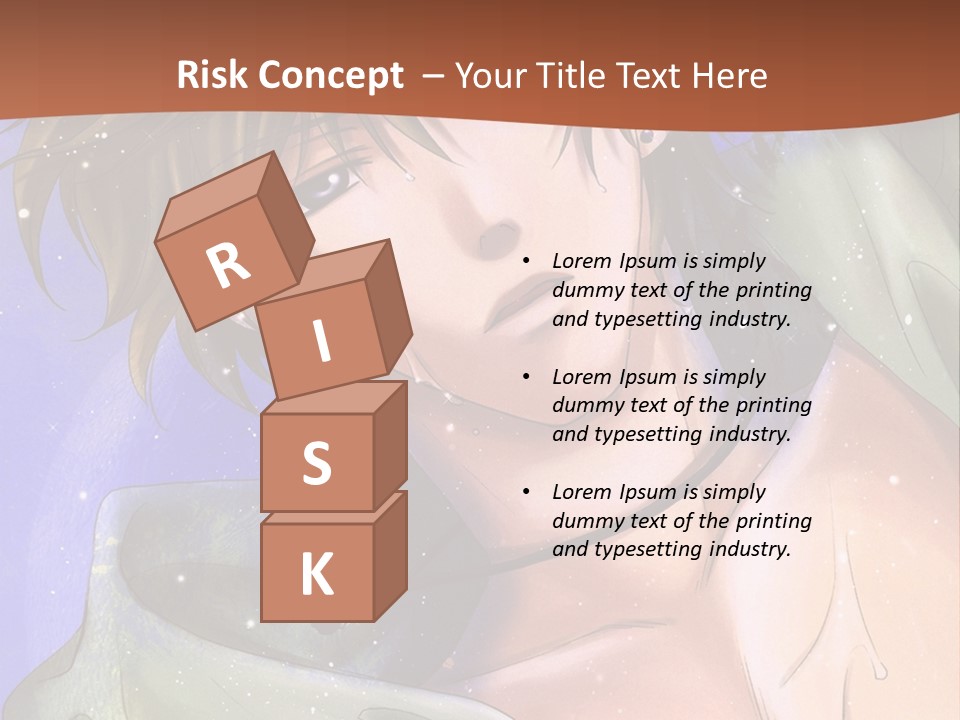 Risk Concept – Your Title Text Here

R
I
S
K

• Lorem Ipsum is simply dummy text of the printing and typesetting industry.

• Lorem Ipsum is simply dummy text of the printing and typesetting industry.

• Lorem Ipsum is simply dummy text of the printing and typesetting industry.